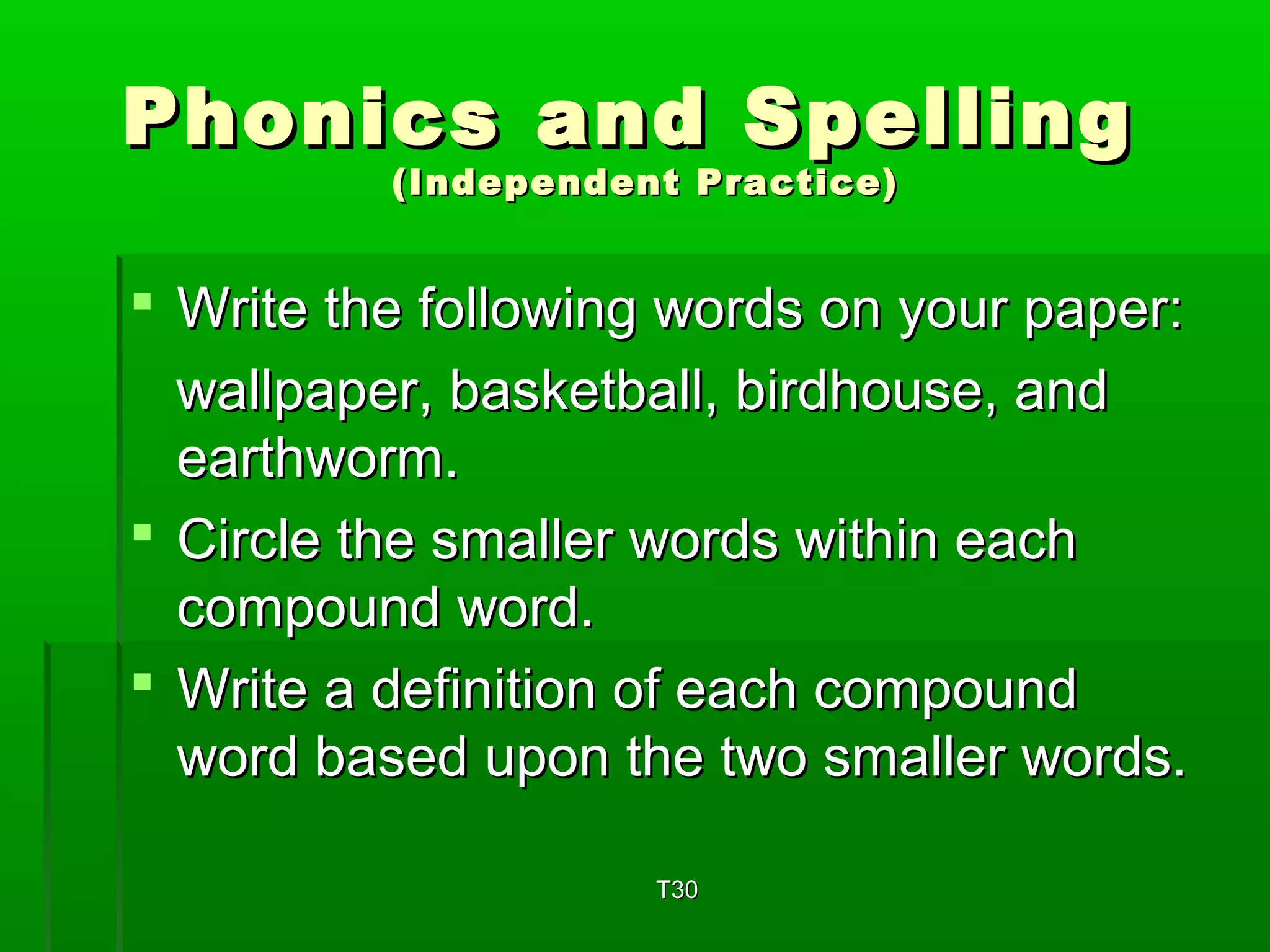 Phonics and Spelling
(Independent Practice)

▪ Write the following words on your paper:
wallpaper, basketball, birdhouse, and earthworm.

▪ Circle the smaller words within each compound word.

▪ Write a definition of each compound word based upon the two smaller words.

T30